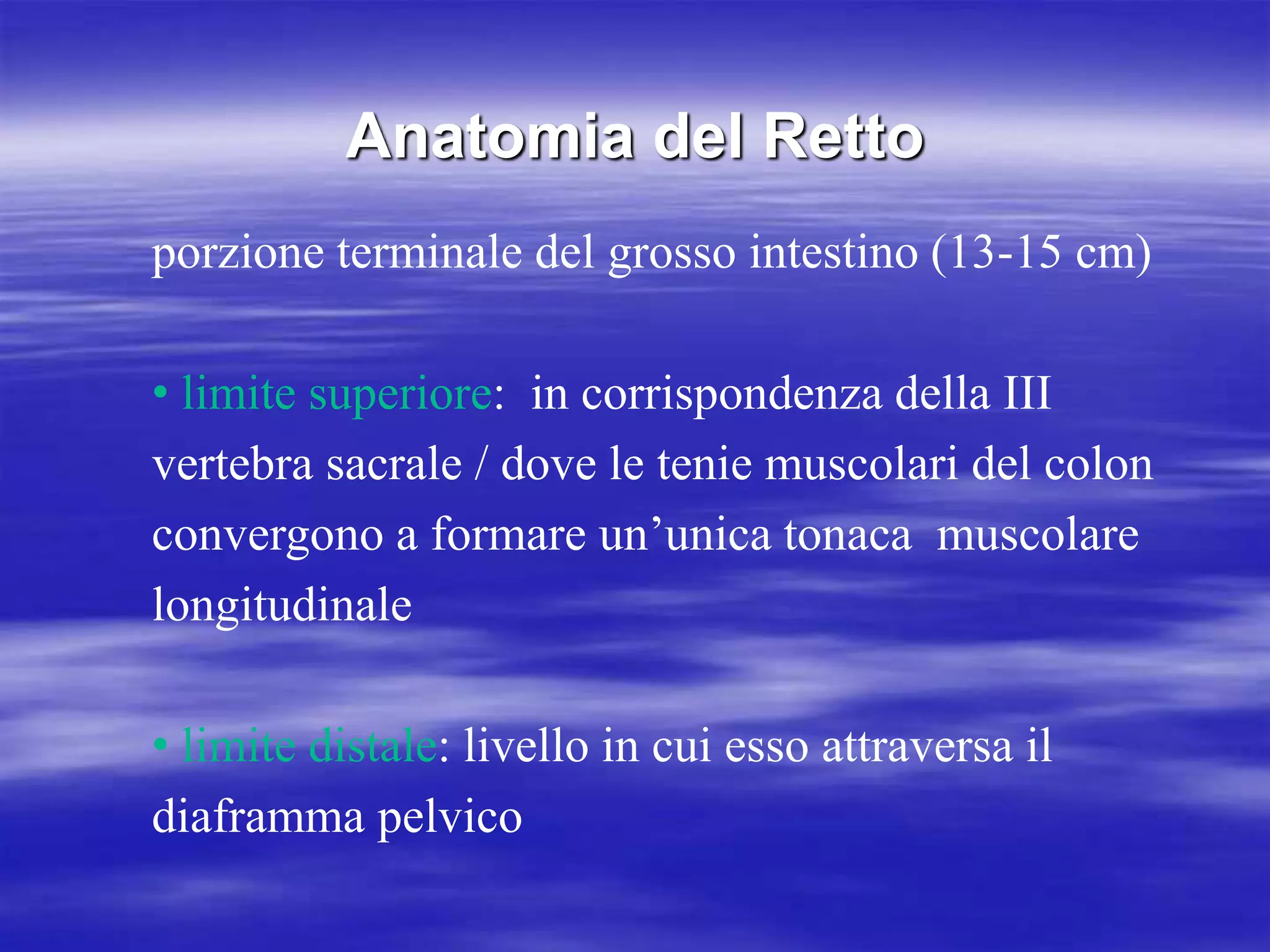 Anatomia del Retto

porzione terminale del grosso intestino (13-15 cm)

• limite superiore: in corrispondenza della III vertebra sacrale / dove le tenie muscolari del colon convergono a formare un’unica tonaca muscolare longitudinale

• limite distale: livello in cui esso attraversa il diaframma pelvico